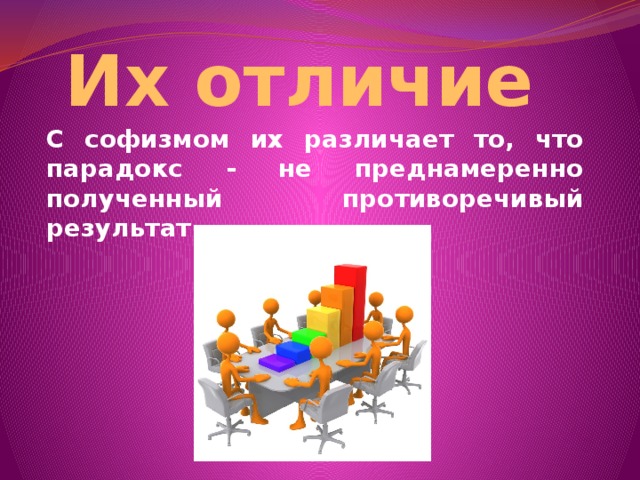 Их отличие

С софизмом их различает то, что парадокс - не преднамеренно полученный противоречивый результат